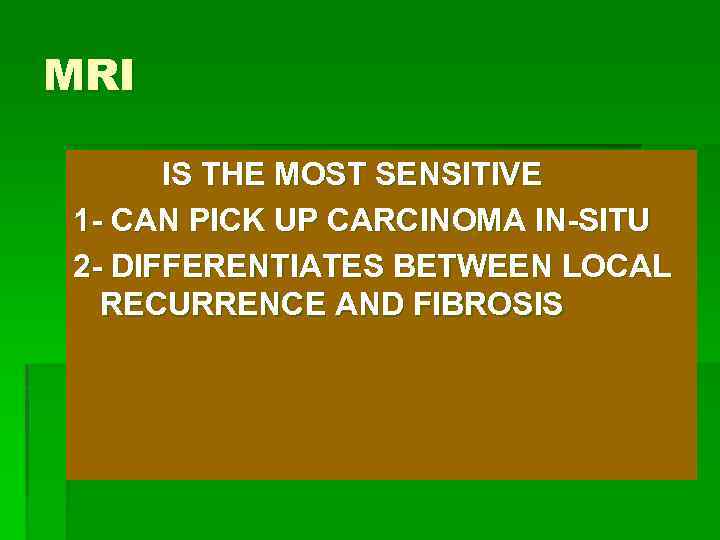 MRI

IS THE MOST SENSITIVE

1- CAN PICK UP CARCINOMA IN-SITU

2- DIFFERENTIATES BETWEEN LOCAL RECURRENCE AND FIBROSIS